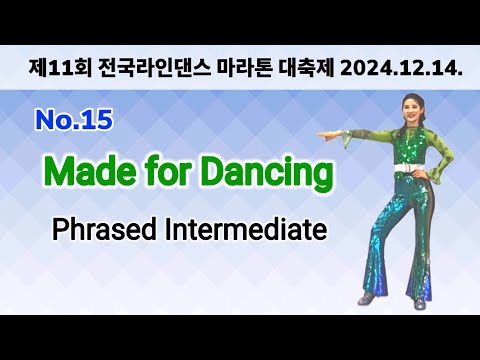 제11회 전국라인댄스 마라톤 대축제 2024.12.14.

No.15

Made for Dancing

Phrased Intermediate